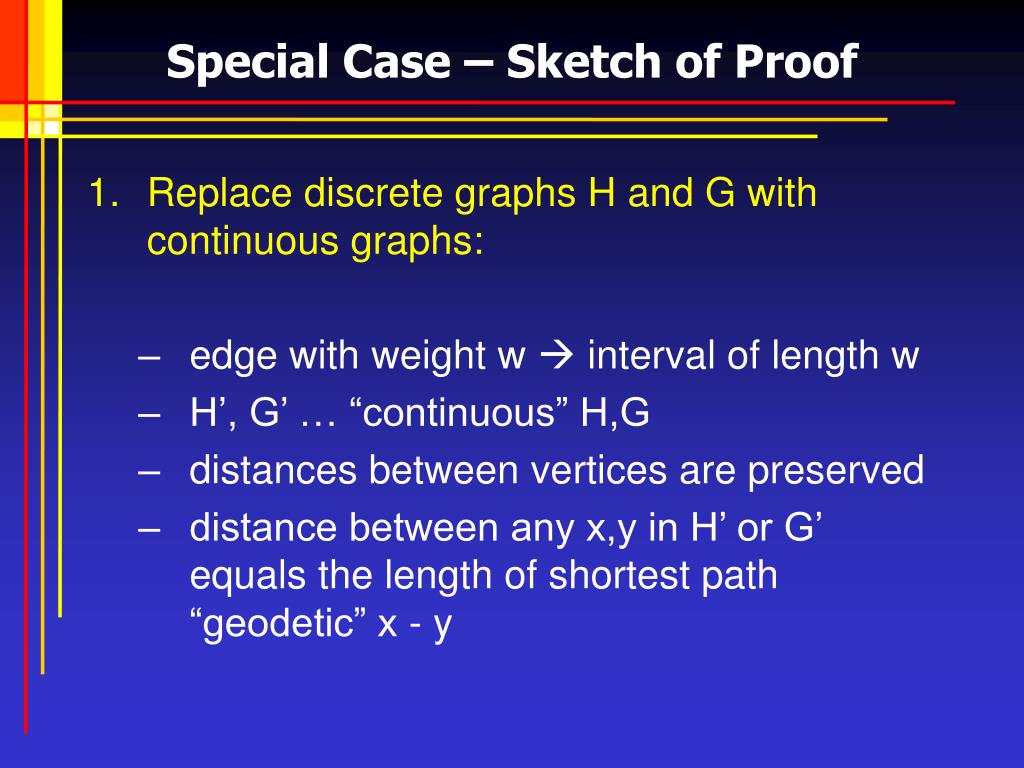 Special Case – Sketch of Proof

1. Replace discrete graphs H and G with continuous graphs:

– edge with weight w → interval of length w
– H’, G’ … “continuous” H,G
– distances between vertices are preserved
– distance between any x,y in H’ or G’ equals the length of shortest path “geodetic” x - y